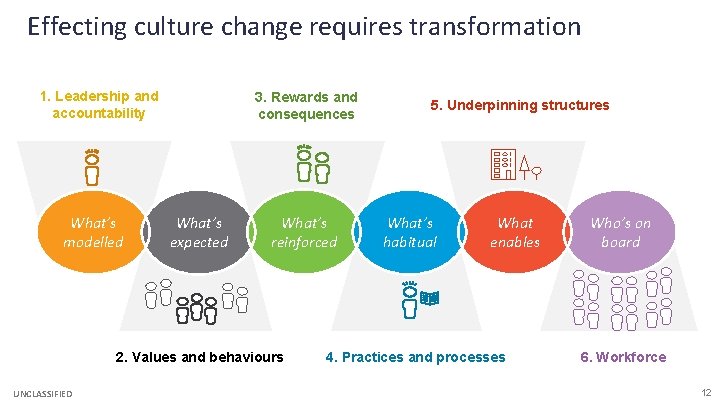 Effecting culture change requires transformation

1. Leadership and accountability

3. Rewards and consequences

5. Underpinning structures

What's modelled

What's expected

What's reinforced

What's habitual

What enables

Who's on board

2. Values and behaviours

4. Practices and processes

6. Workforce

UNCLASSIFIED

12